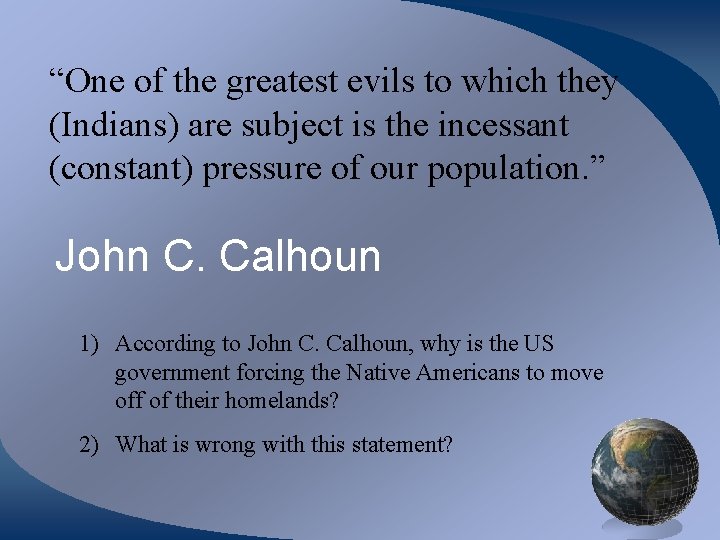 “One of the greatest evils to which they (Indians) are subject is the incessant (constant) pressure of our population.”

John C. Calhoun

1) According to John C. Calhoun, why is the US government forcing the Native Americans to move off of their homelands?

2) What is wrong with this statement?